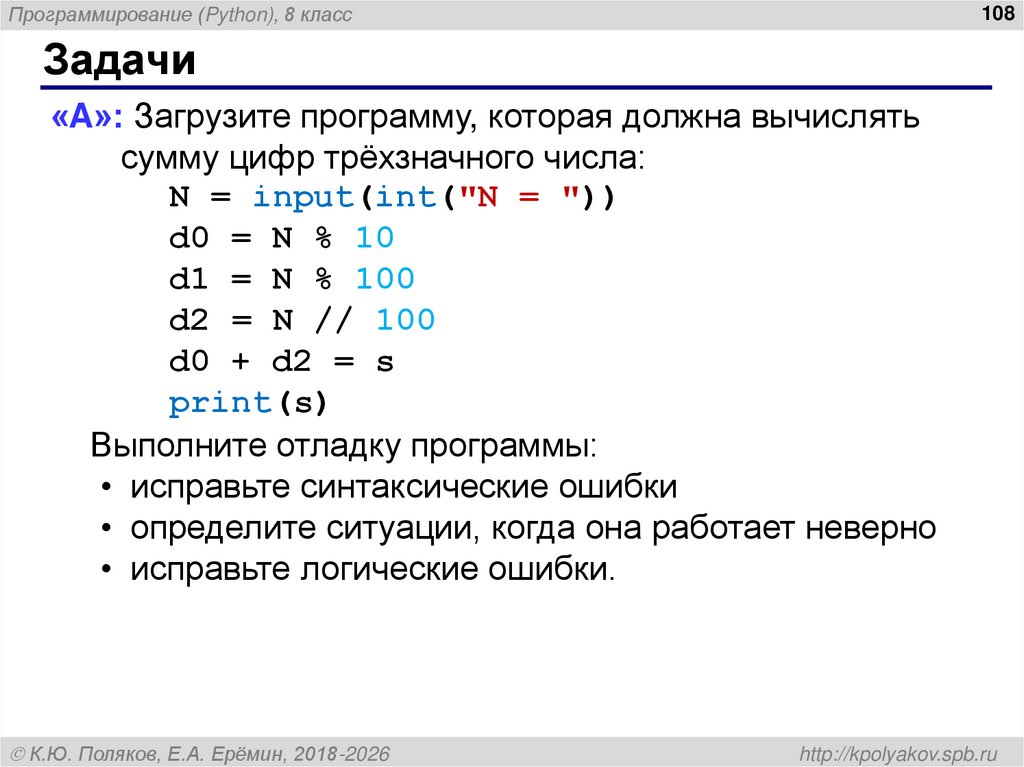 Программирование (Python), 8 класс

108

Задачи

«A»: Загрузите программу, которая должна вычислять сумму цифр трёхзначного числа:

N = input(int("N = "))
d0 = N % 10
d1 = N % 100
d2 = N // 100
d0 + d2 = s
print(s)

Выполните отладку программы:

• исправьте синтаксические ошибки
• определите ситуации, когда она работает неверно
• исправьте логические ошибки.

© К.Ю. Поляков, Е.А. Ерёмин, 2018-2026

http://kpolyakov.spb.ru